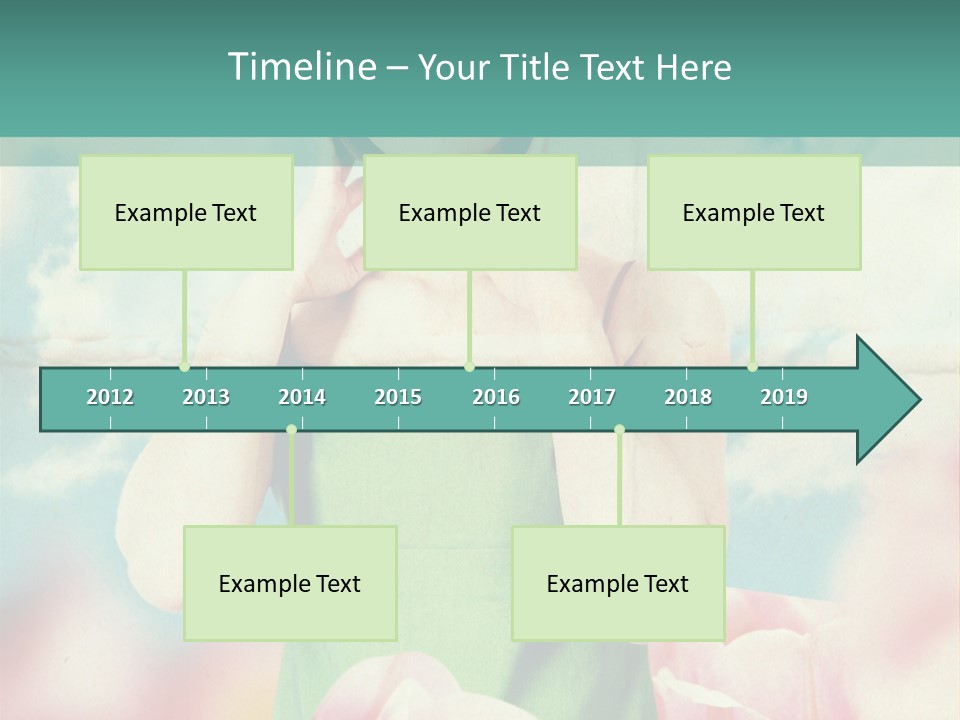 Timeline – Your Title Text Here

Example Text

Example Text

Example Text

2012 2013 2014 2015 2016 2017 2018 2019

Example Text

Example Text